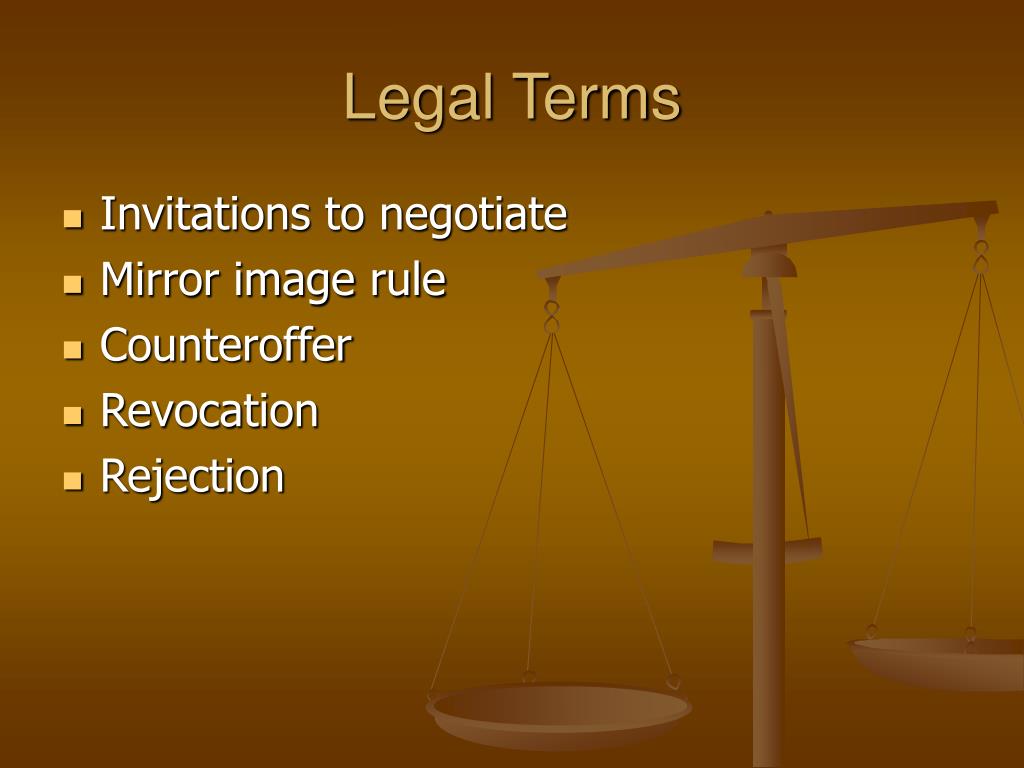 Legal Terms

- Invitations to negotiate
- Mirror image rule
- Counteroffer
- Revocation
- Rejection